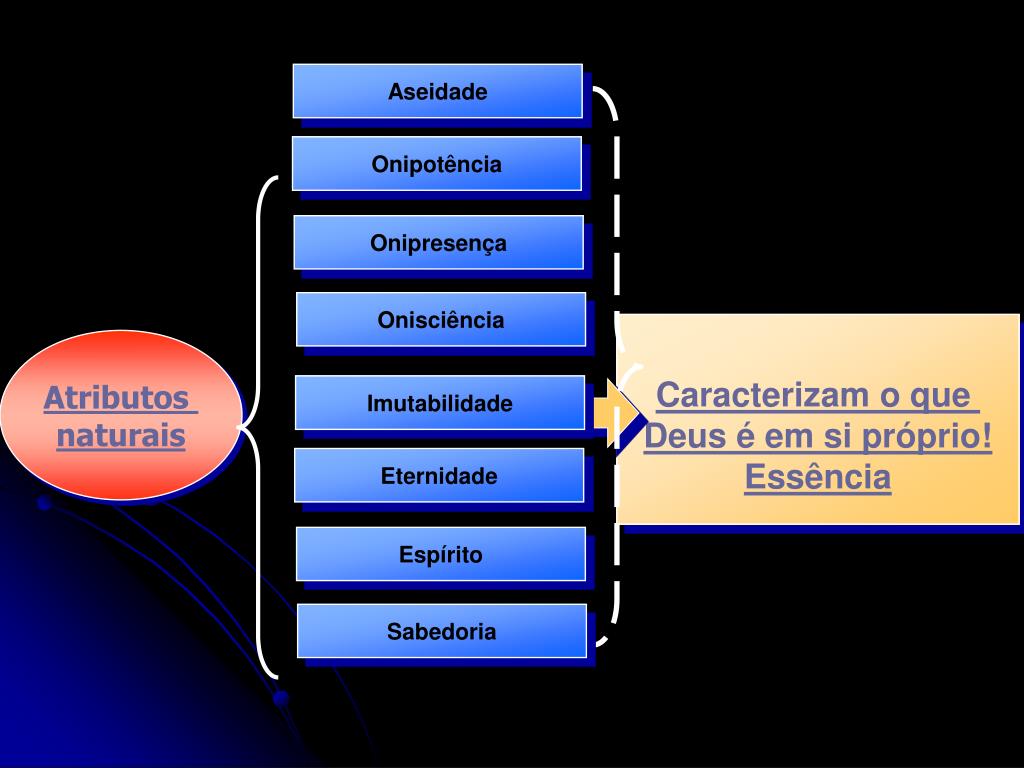 Atributos naturais

Aseidade

Onipotência

Onipresença

Onisciência

Imutabilidade

Eternidade

Espírito

Sabedoria

Caracterizam o que Deus é em si próprio! Essência